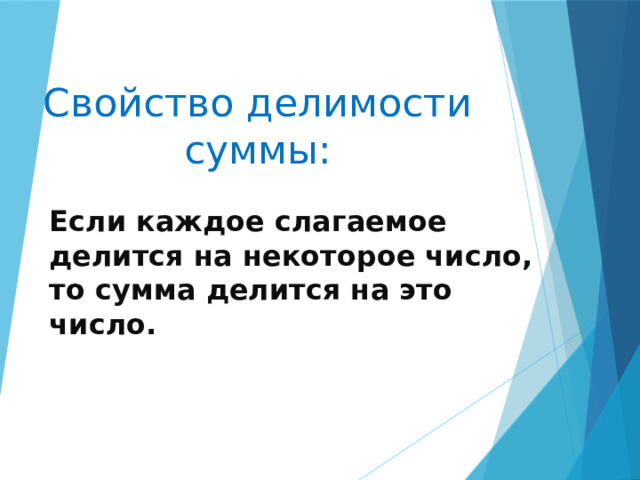 Свойство делимости суммы:

Если каждое слагаемое делится на некоторое число, то сумма делится на это число.